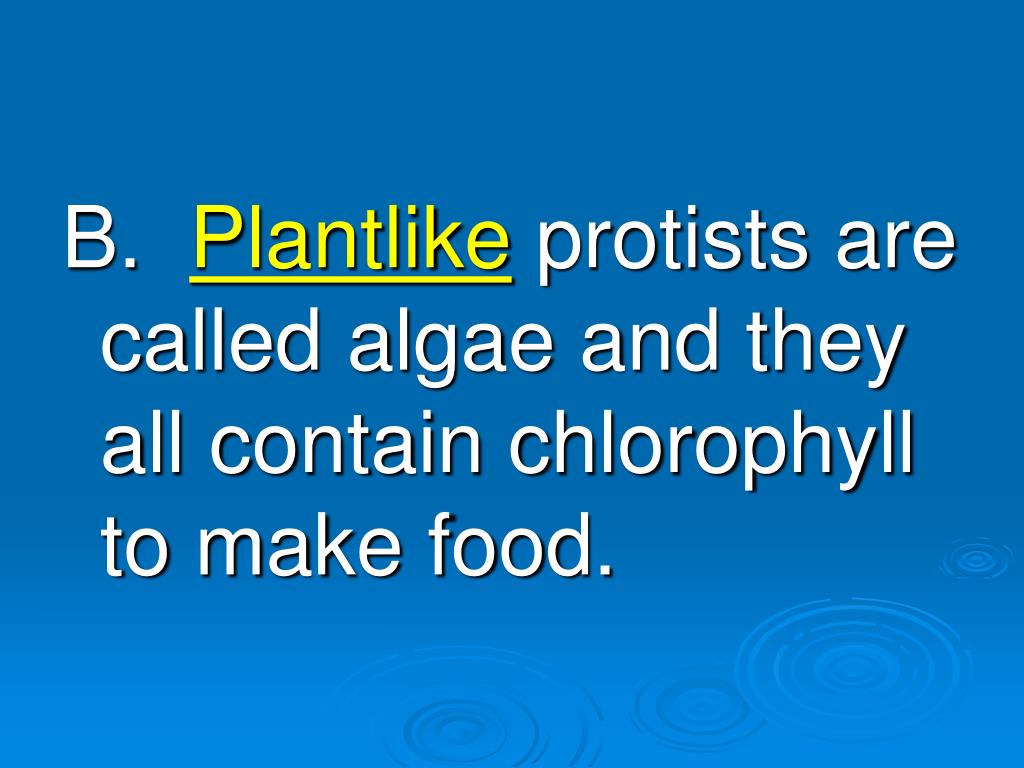 B. Plantlike protists are called algae and they all contain chlorophyll to make food.